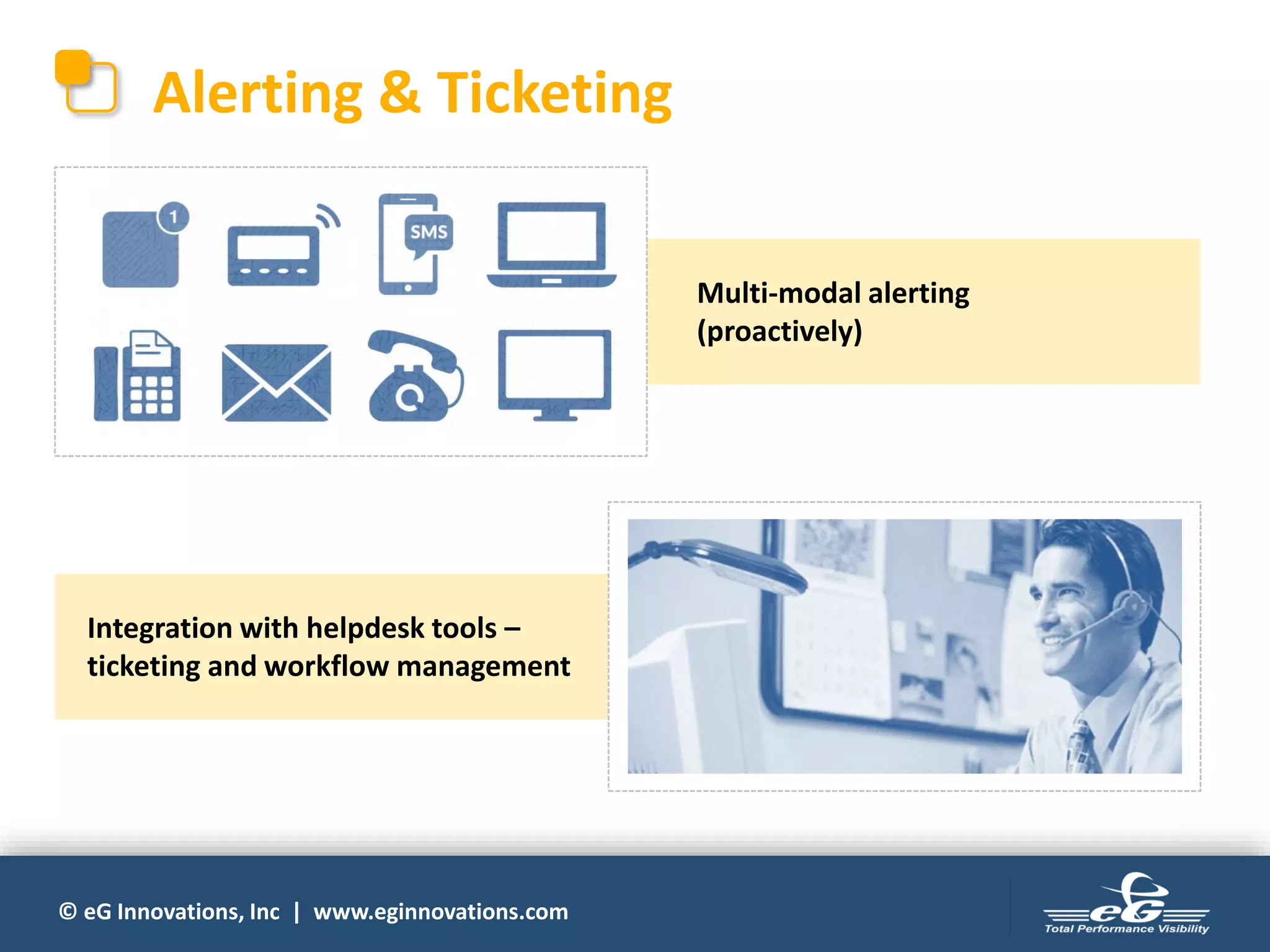 Alerting & Ticketing

1

SMS

Multi-modal alerting (proactively)

Integration with helpdesk tools – ticketing and workflow management

© eG Innovations, Inc | www.eginnovations.com

eG
Total Performance Visibility